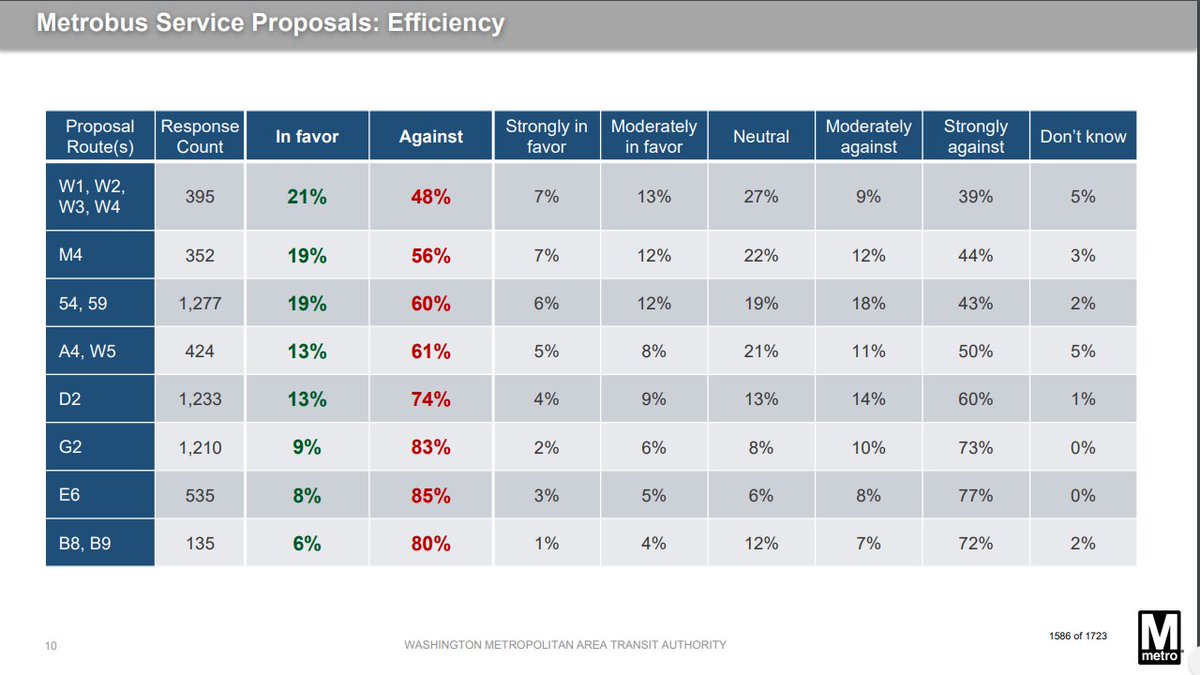 Metrobus Service Proposals: Efficiency

| Proposal Route(s) | Response Count | In favor | Against | Strongly in favor | Moderately in favor | Neutral | Moderately against | Strongly against | Don't know |
|---|---|---|---|---|---|---|---|---|---|
| W1, W2, W3, W4 | 395 | 21% | 48% | 7% | 13% | 27% | 9% | 39% | 5% |
| M4 | 352 | 19% | 56% | 7% | 12% | 22% | 12% | 44% | 3% |
| 54, 59 | 1,277 | 19% | 60% | 6% | 12% | 19% | 18% | 43% | 2% |
| A4, W5 | 424 | 13% | 61% | 5% | 8% | 21% | 11% | 50% | 5% |
| D2 | 1,233 | 13% | 74% | 4% | 9% | 13% | 14% | 60% | 1% |
| G2 | 1,210 | 9% | 83% | 2% | 6% | 8% | 10% | 73% | 0% |
| E6 | 535 | 8% | 85% | 3% | 5% | 6% | 8% | 77% | 0% |
| B8, B9 | 135 | 6% | 80% | 1% | 4% | 12% | 7% | 72% | 2% |

10

WASHINGTON METROPOLITAN AREA TRANSIT AUTHORITY

1586 of 1723

M
metro